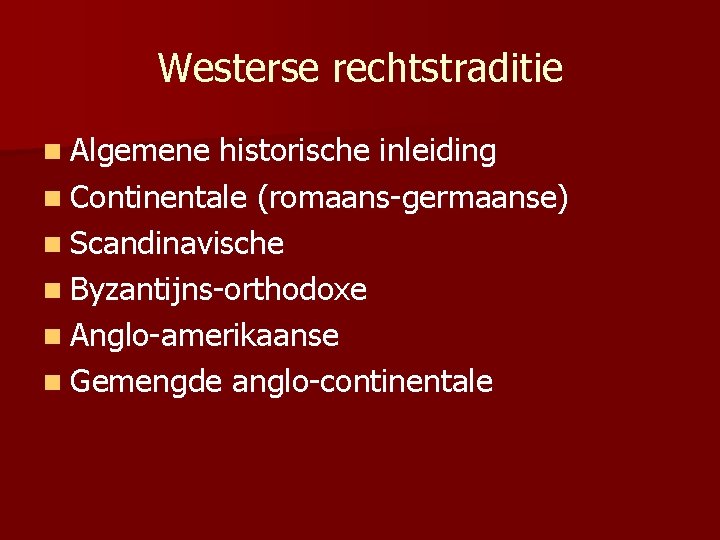 Westerse rechtstraditie

- Algemene historische inleiding
- Continentale (romaans-germaanse)
- Scandinavische
- Byzantijns-orthodoxe
- Anglo-amerikaanse
- Gemengde anglo-continentale